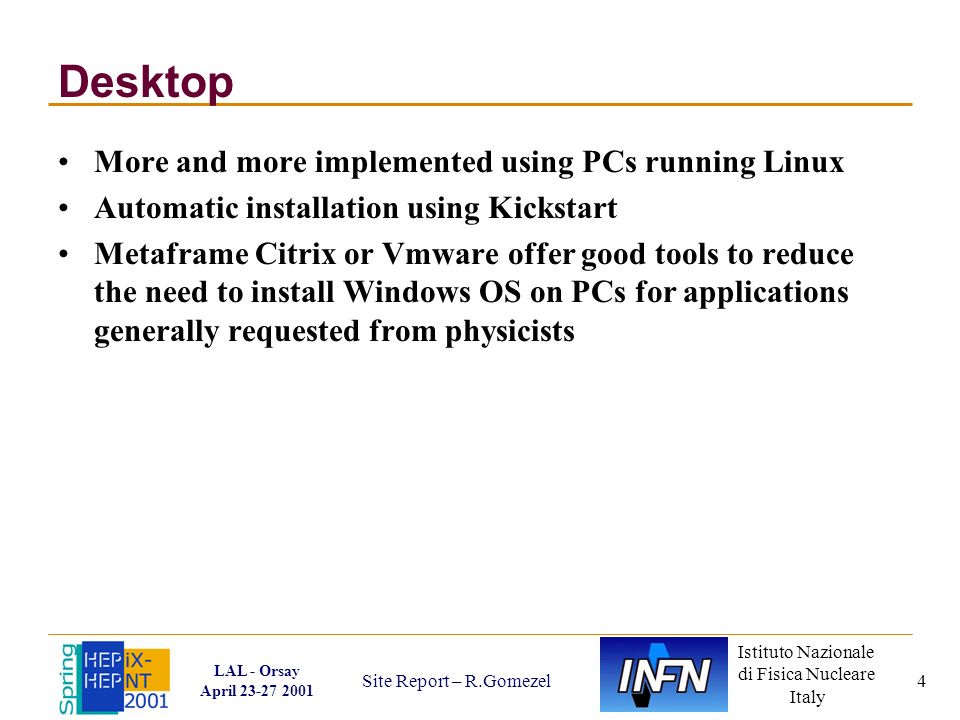 Desktop

• More and more implemented using PCs running Linux
• Automatic installation using Kickstart
• Metaframe Citrix or Vmware offer good tools to reduce the need to install Windows OS on PCs for applications generally requested from physicists

Spring HEPiX-HEPNT 2001

LAL - Orsay
April 23-27 2001

Site Report – R.Gomezel

INFN

Istituto Nazionale di Fisica Nucleare Italy

4